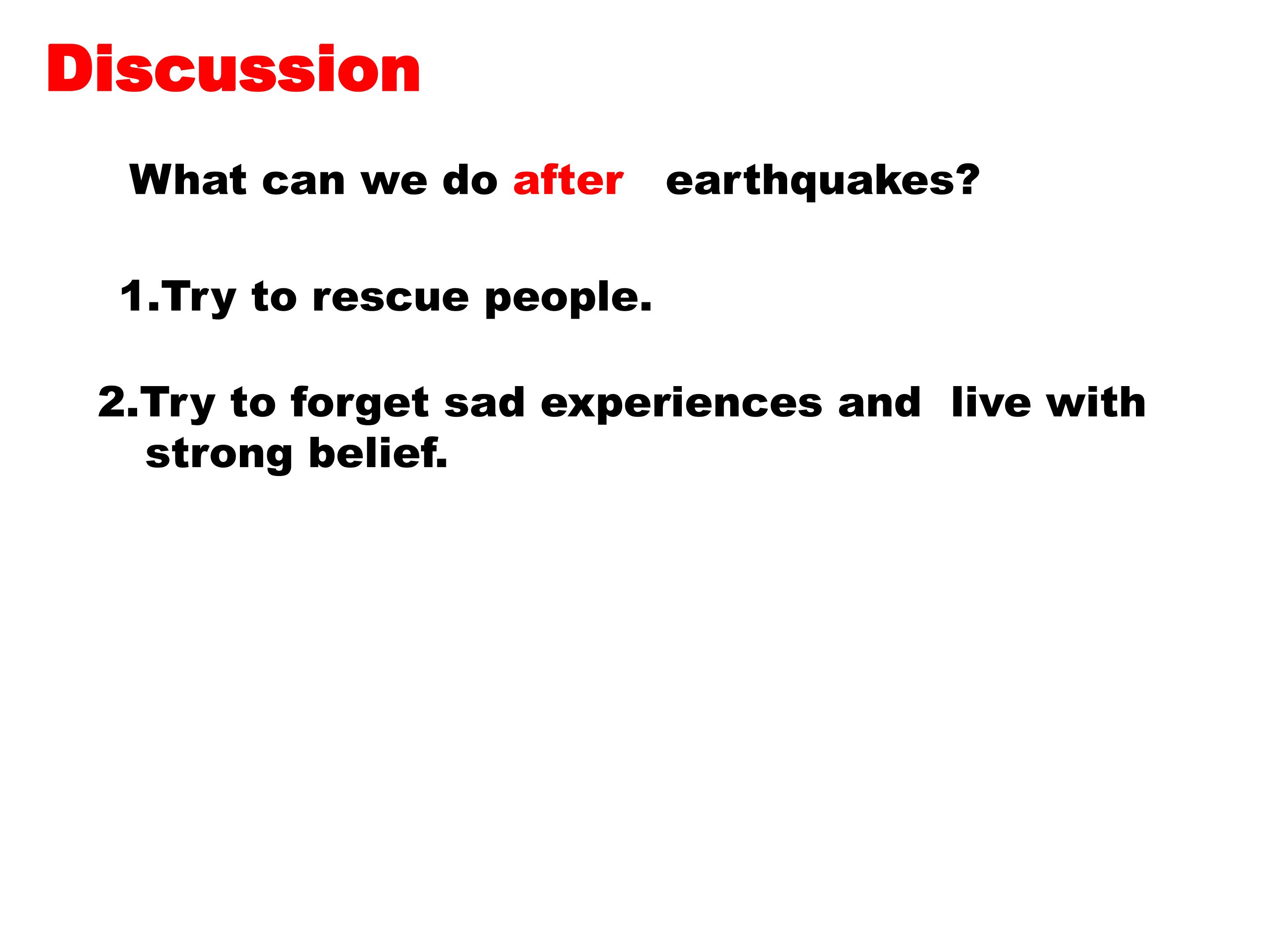 Discussion

What can we do after earthquakes?

1.Try to rescue people.

2.Try to forget sad experiences and live with strong belief.